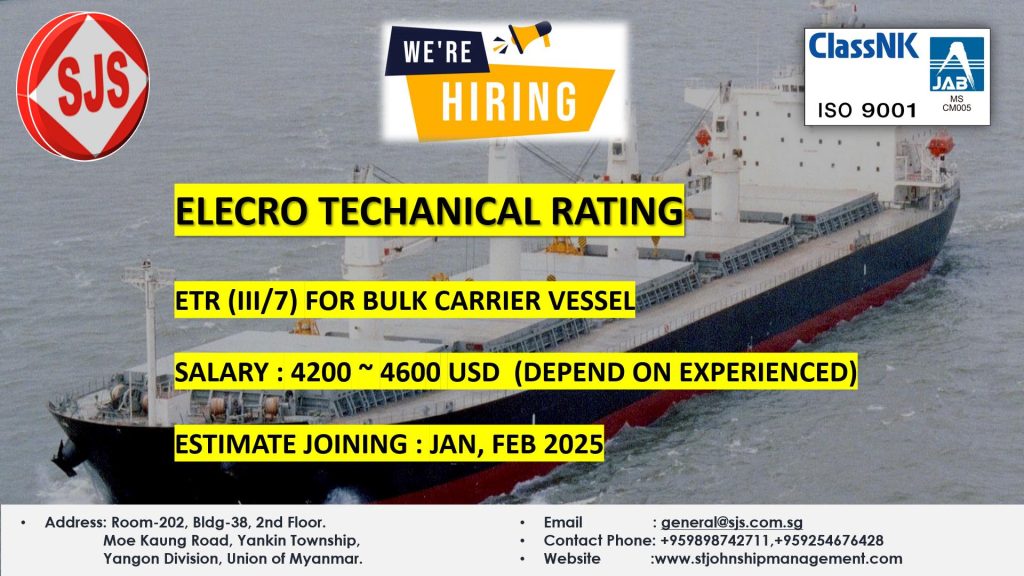 SJS

WE'RE HIRING

ClassNK

JAB
MS
CM005

ISO 9001

ELECRO TECHANICAL RATING

ETR (III/7) FOR BULK CARRIER VESSEL

SALARY : 4200 ~ 4600 USD (DEPEND ON EXPERIENCED)

ESTIMATE JOINING : JAN, FEB 2025

• Address: Room-202, Bldg-38, 2nd Floor. Moe Kaung Road, Yankin Township, Yangon Division, Union of Myanmar.

• Email : general@sjs.com.sg
• Contact Phone: +959898742711,+959254676428
• Website :www.stjohnshipmanagement.com